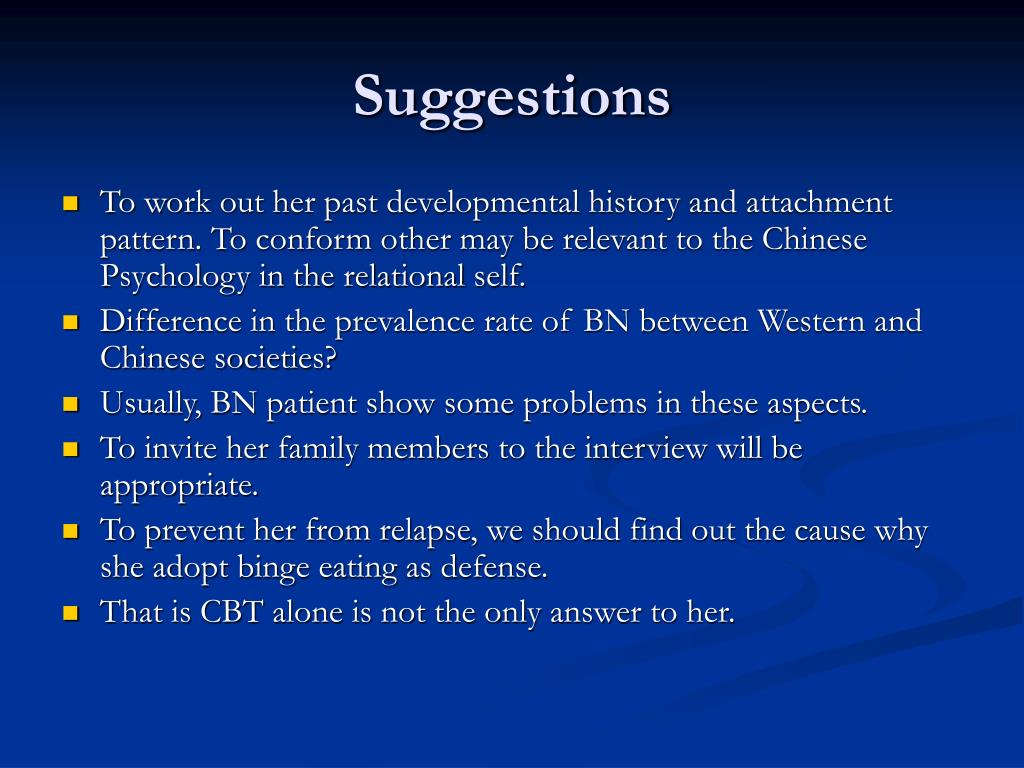 Suggestions

- To work out her past developmental history and attachment pattern. To conform other may be relevant to the Chinese Psychology in the relational self.
- Difference in the prevalence rate of BN between Western and Chinese societies?
- Usually, BN patient show some problems in these aspects.
- To invite her family members to the interview will be appropriate.
- To prevent her from relapse, we should find out the cause why she adopt binge eating as defense.
- That is CBT alone is not the only answer to her.